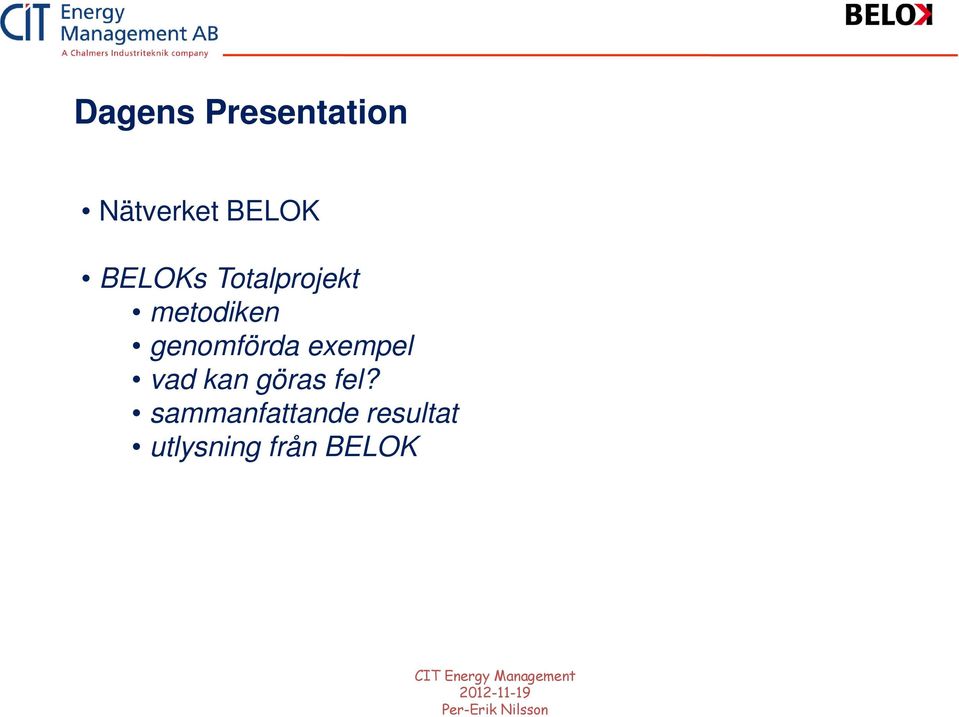 CIT Energy Management AB
A Chalmers Industriteknik company

BELOK

Dagens Presentation

• Nätverket BELOK

• BELOKs Totalprojekt
• metodiken
• genomförda exempel
• vad kan göras fel?
• sammanfattande resultat
• utlysning från BELOK

CIT Energy Management
2012-11-19
Per-Erik Nilsson